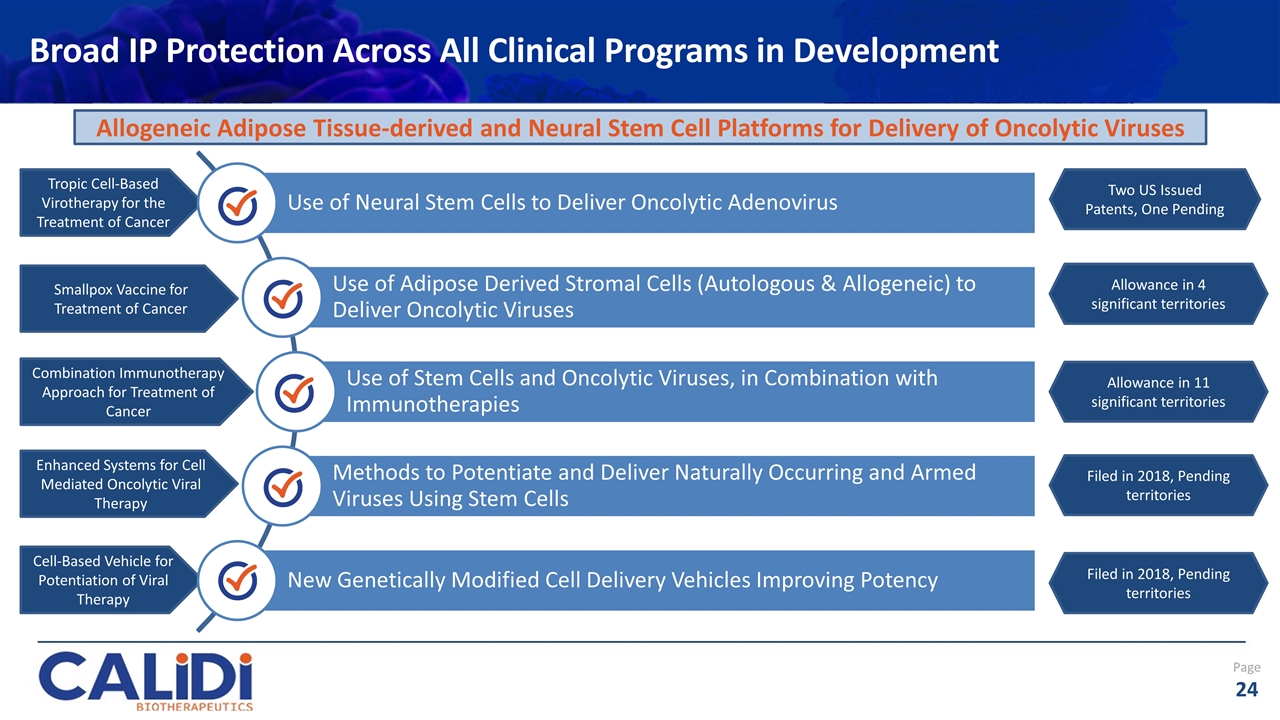 Broad IP Protection Across All Clinical Programs in Development

Allogeneic Adipose Tissue-derived and Neural Stem Cell Platforms for Delivery of Oncolytic Viruses

Tropic Cell-Based Virotherapy for the Treatment of Cancer

Use of Neural Stem Cells to Deliver Oncolytic Adenovirus

Two US Issued Patents, One Pending

Smallpox Vaccine for Treatment of Cancer

Use of Adipose Derived Stromal Cells (Autologous & Allogeneic) to Deliver Oncolytic Viruses

Allowance in 4 significant territories

Combination Immunotherapy Approach for Treatment of Cancer

Use of Stem Cells and Oncolytic Viruses, in Combination with Immunotherapies

Allowance in 11 significant territories

Enhanced Systems for Cell Mediated Oncolytic Viral Therapy

Methods to Potentiate and Deliver Naturally Occurring and Armed Viruses Using Stem Cells

Filed in 2018, Pending territories

Cell-Based Vehicle for Potentiation of Viral Therapy

New Genetically Modified Cell Delivery Vehicles Improving Potency

Filed in 2018, Pending territories

CALiDi BIOTHERAPEUTICS

Page 24